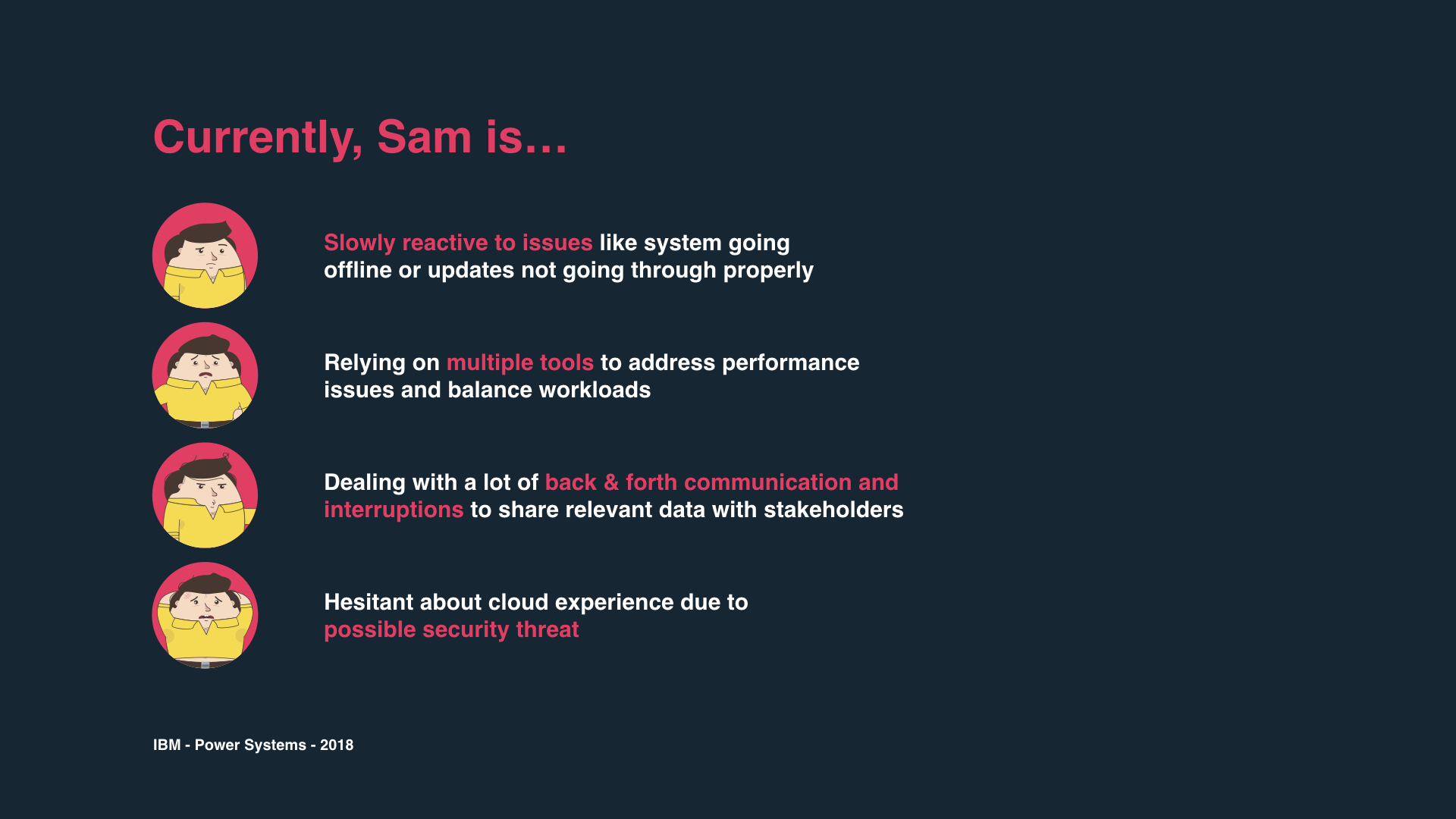 Currently, Sam is…

Slowly reactive to issues like system going offline or updates not going through properly

Relying on multiple tools to address performance issues and balance workloads

Dealing with a lot of back & forth communication and interruptions to share relevant data with stakeholders

Hesitant about cloud experience due to possible security threat

IBM - Power Systems - 2018